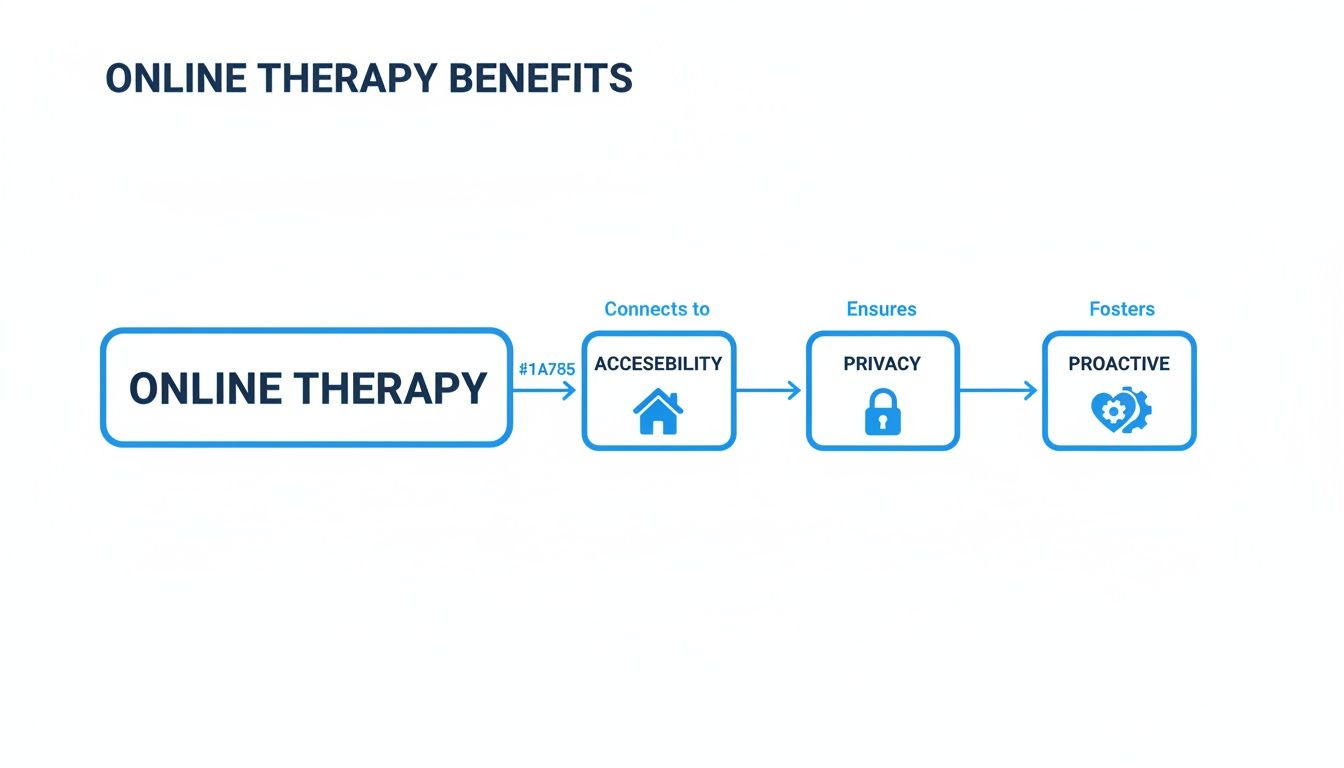 ONLINE THERAPY BENEFITS

ONLINE THERAPY

#1A785

Connects to

ACCESEBILITY

Ensures

PRIVACY

Fosters

PROACTIVE